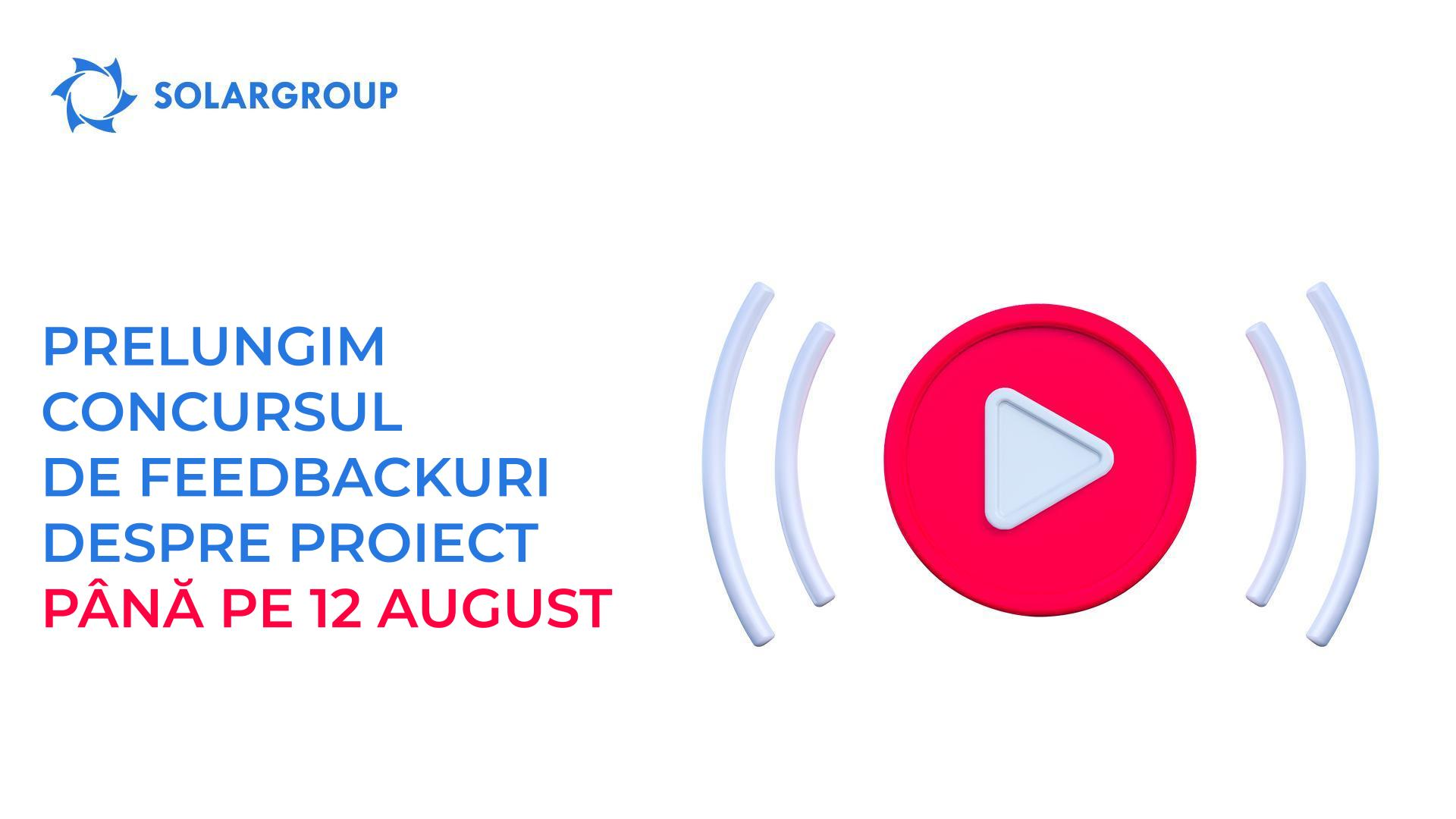 SOLARGROUP

PRELUNGIM CONCURSUL DE FEEDBACKURI DESPRE PROIECT PÂNĂ PE 12 AUGUST